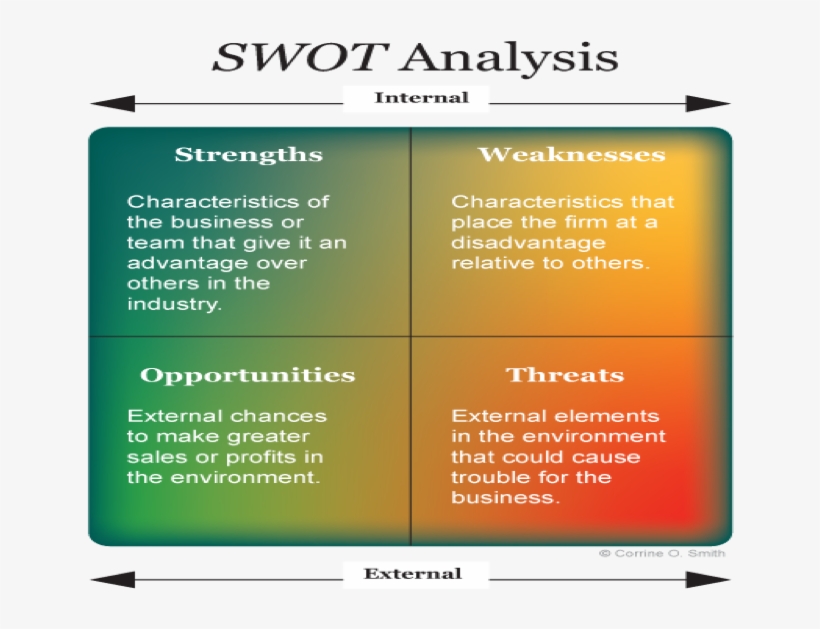 SWOT Analysis

Internal

Strengths

Characteristics of the business or team that give it an advantage over others in the industry.

Weaknesses

Characteristics that place the firm at a disadvantage relative to others.

Opportunities

External chances to make greater sales or profits in the environment.

Threats

External elements in the environment that could cause trouble for the business.

© Corrine O. Smith

External